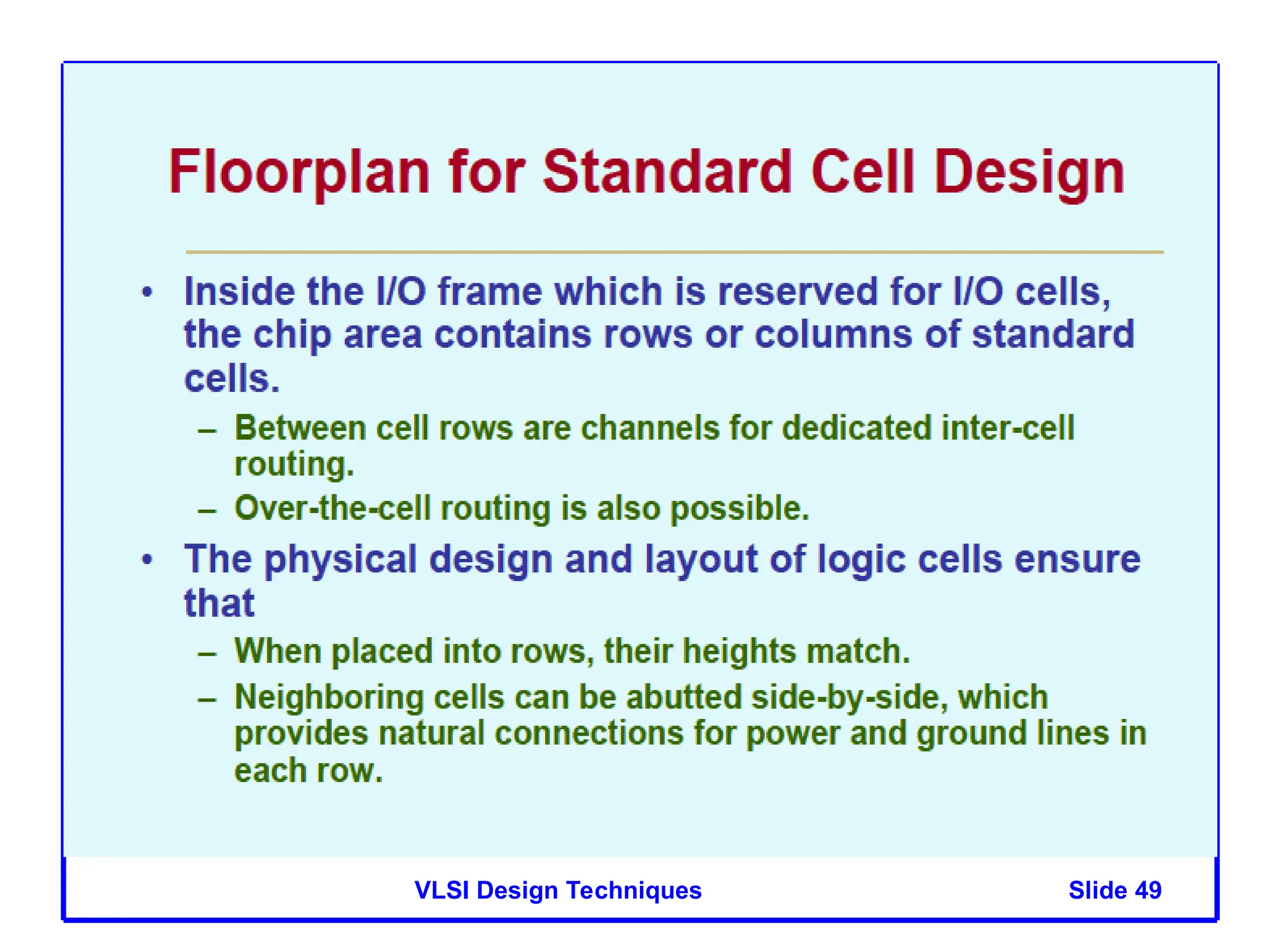 Floorplan for Standard Cell Design

• Inside the I/O frame which is reserved for I/O cells, the chip area contains rows or columns of standard cells.
 – Between cell rows are channels for dedicated inter-cell routing.
 – Over-the-cell routing is also possible.
• The physical design and layout of logic cells ensure that
 – When placed into rows, their heights match.
 – Neighboring cells can be abutted side-by-side, which provides natural connections for power and ground lines in each row.

VLSI Design Techniques

Slide 49